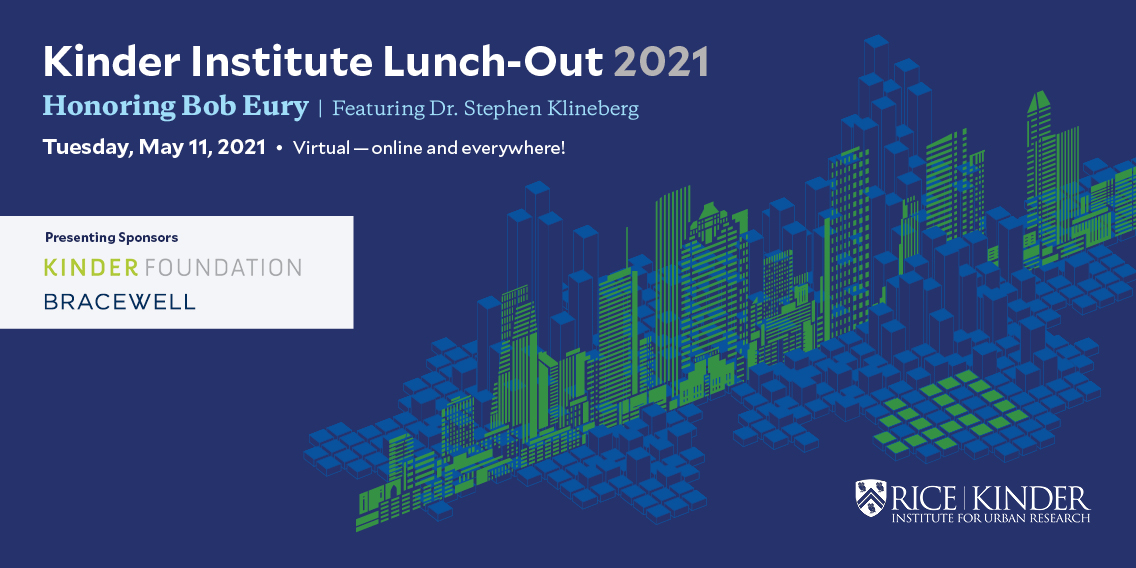 Kinder Institute Lunch-Out 2021

Honoring Bob Eury | Featuring Dr. Stephen Klineberg

Tuesday, May 11, 2021 • Virtual — online and everywhere!

Presenting Sponsors

KINDER FOUNDATION

BRACEWELL

RICE | KINDER
INSTITUTE FOR URBAN RESEARCH